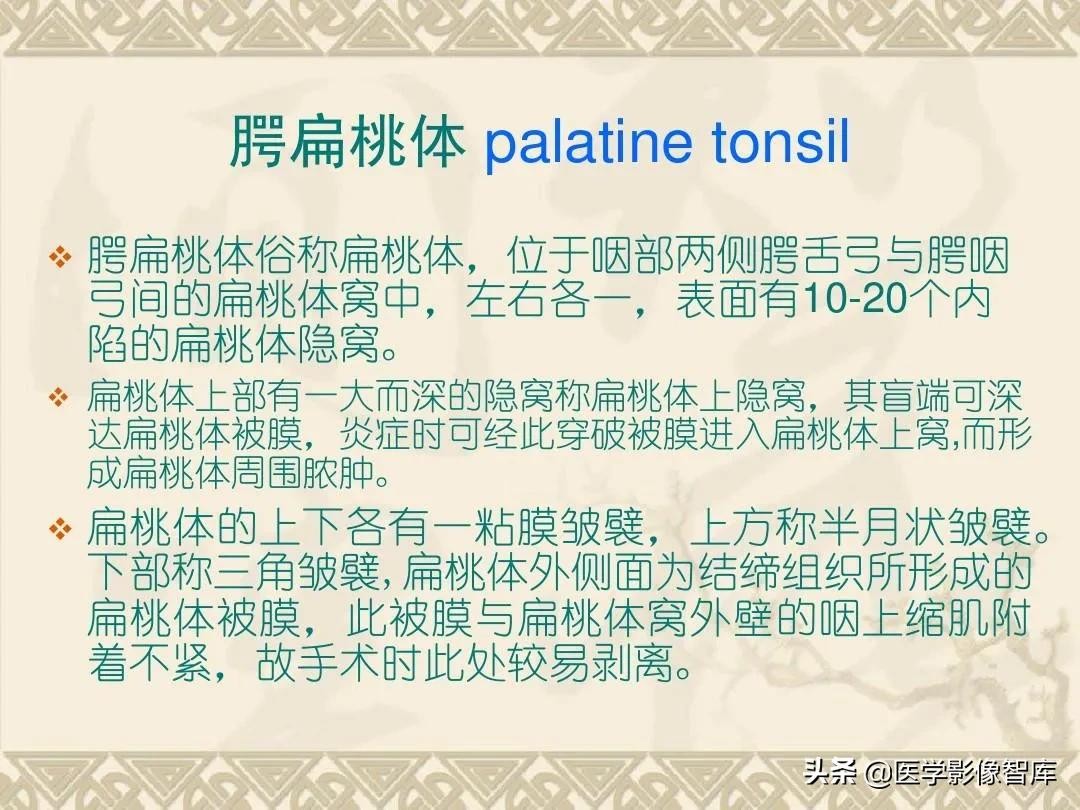 腭扁桃体 palatine tonsil

❖ 腭扁桃体俗称扁桃体，位于咽部两侧腭舌弓与腭咽弓间的扁桃体窝中，左右各一，表面有10-20个内陷的扁桃体隐窝。

❖ 扁桃体上部有一大而深的隐窝称扁桃体上隐窝，其盲端可深达扁桃体被膜，炎症时可经此穿破被膜进入扁桃体上窝,而形成扁桃体周围脓肿。

❖ 扁桃体的上下各有一粘膜皱襞，上方称半月状皱襞。下部称三角皱襞,扁桃体外侧面为结缔组织所形成的扁桃体被膜，此被膜与扁桃体窝外壁的咽上缩肌附着不紧，故手术时此处较易剥离。

头条 @医学影像智库